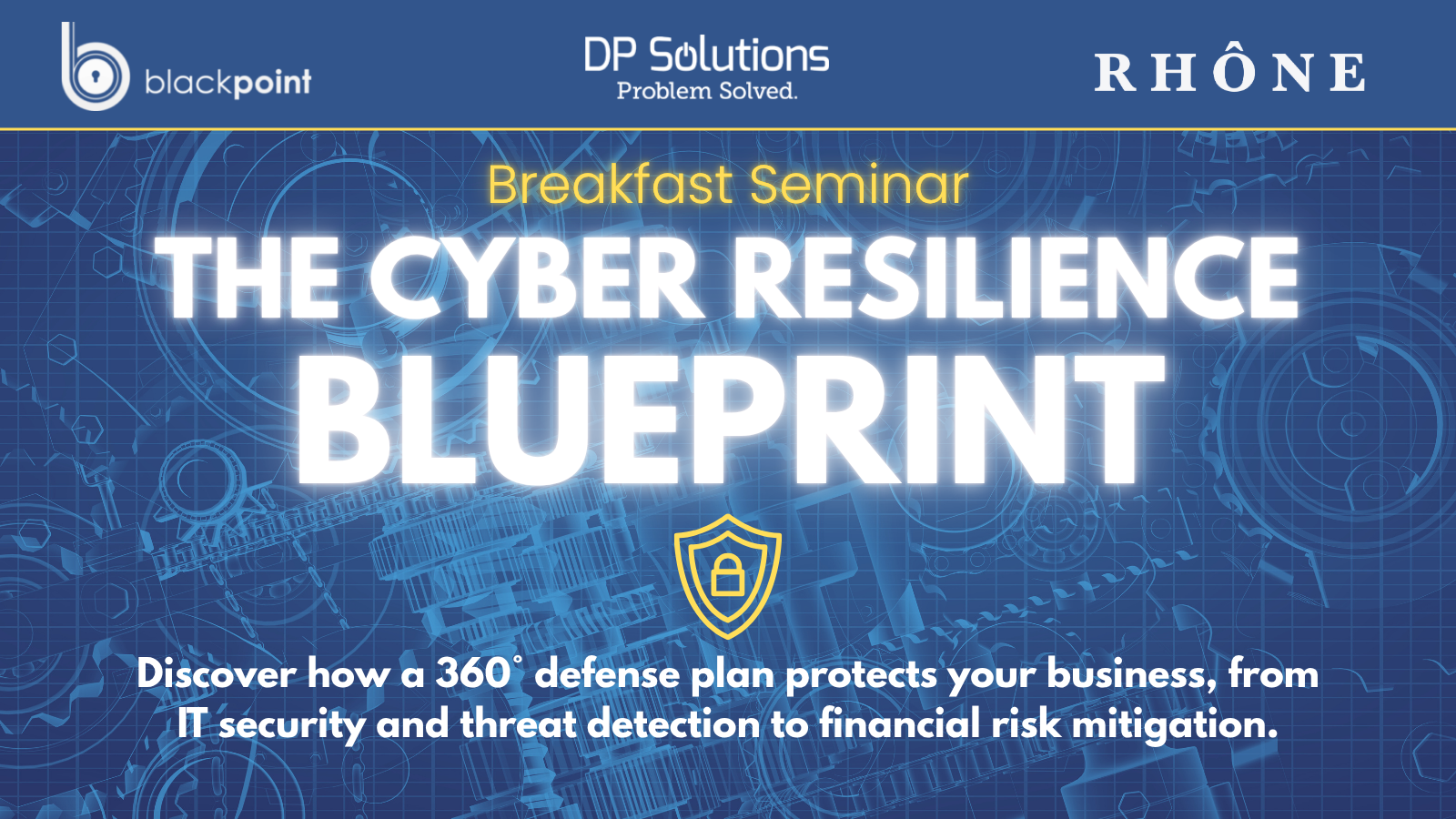 blackpoint

DP Solutions
Problem Solved.

RHÔNE

Breakfast Seminar

THE CYBER RESILIENCE BLUEPRINT

Discover how a 360° defense plan protects your business, from IT security and threat detection to financial risk mitigation.